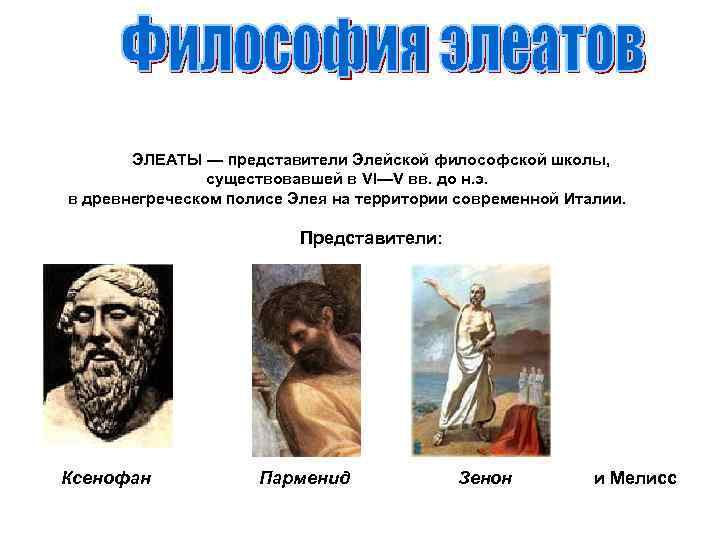 Философия элеатов

ЭЛЕАТЫ — представители Элейской философской школы, существовавшей в VI—V вв. до н.э. в древнегреческом полисе Элея на территории современной Италии.

Представители:

Ксенофан

Парменид

Зенон

и Мелисс